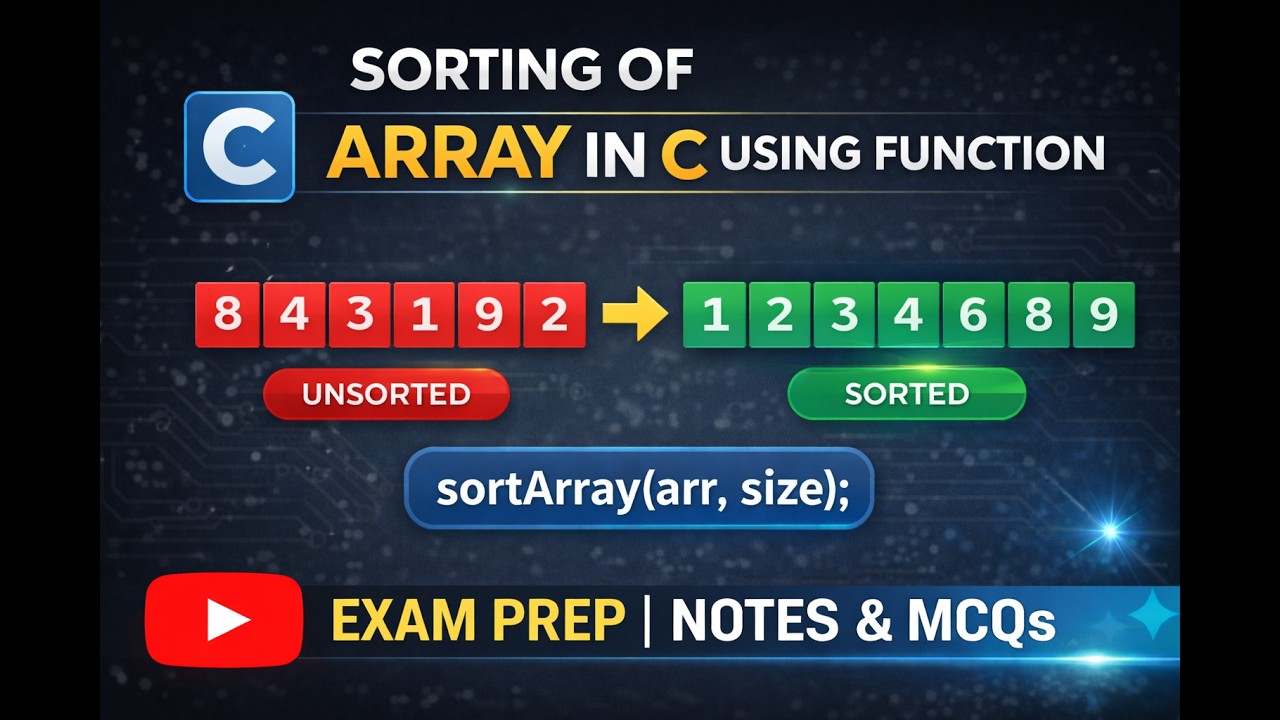 SORTING OF

C ARRAY IN C USING FUNCTION

8 4 3 1 9 2

1 2 3 4 6 8 9

UNSORTED

SORTED

sortArray(arr, size);

EXAM PREP | NOTES & MCQs